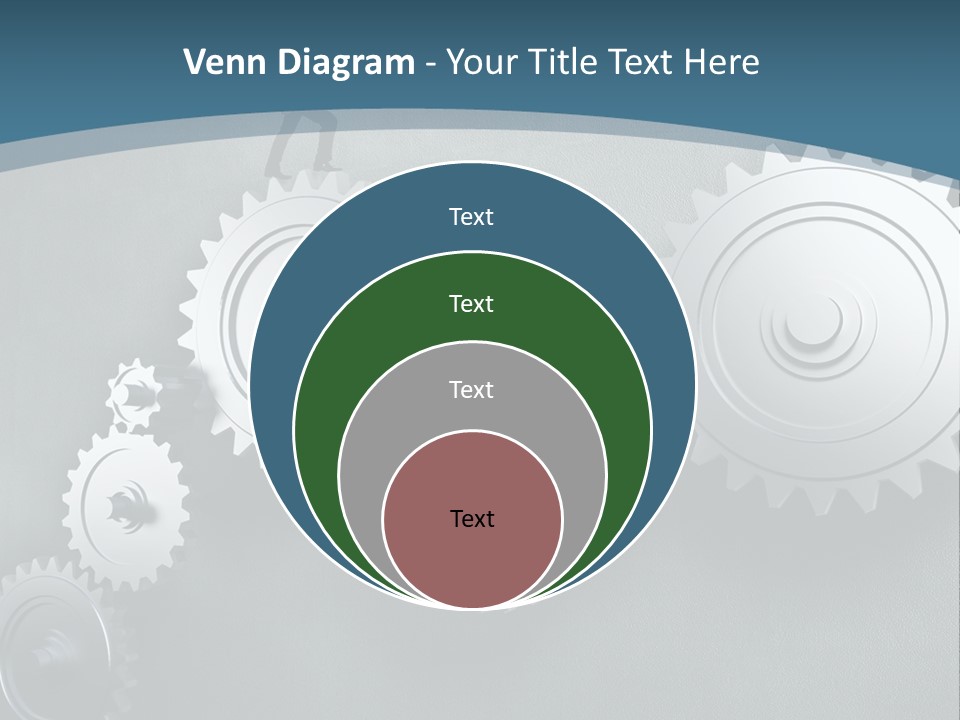 Venn Diagram - Your Title Text Here

Text

Text

Text

Text